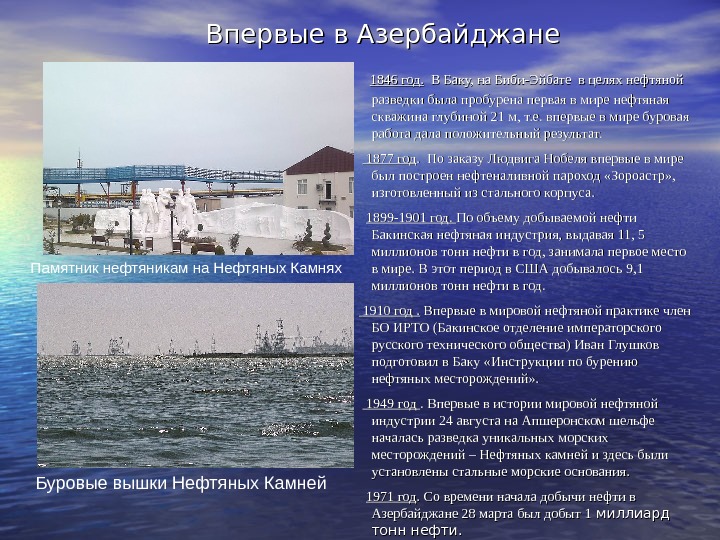 Впервые в Азербайджане

Памятник нефтяникам на Нефтяных Камнях

Буровые вышки Нефтяных Камней

1846 год. В Баку, на Биби-Эйбате в целях нефтяной разведки была пробурена первая в мире нефтяная скважина глубиной 21 м, т.е. впервые в мире буровая работа дала положительный результат.

1877 год. По заказу Людвига Нобеля впервые в мире был построен нефтеналивной пароход «Зороастр», изготовленный из стального корпуса.

1899-1901 год. По объему добываемой нефти Бакинская нефтяная индустрия, выдавая 11, 5 миллионов тонн нефти в год, занимала первое место в мире. В этот период в США добывалось 9,1 миллионов тонн нефти в год.

1910 год . Впервые в мировой нефтяной практике член БО ИРТО (Бакинское отделение императорского русского технического общества) Иван Глушков подготовил в Баку «Инструкции по бурению нефтяных месторождений».

1949 год . Впервые в истории мировой нефтяной индустрии 24 августа на Апшеронском шельфе началась разведка уникальных морских месторождений – Нефтяных камней и здесь были установлены стальные морские основания.

1971 год. Со времени начала добычи нефти в Азербайджане 28 марта был добыт 1 миллиард тонн нефти.